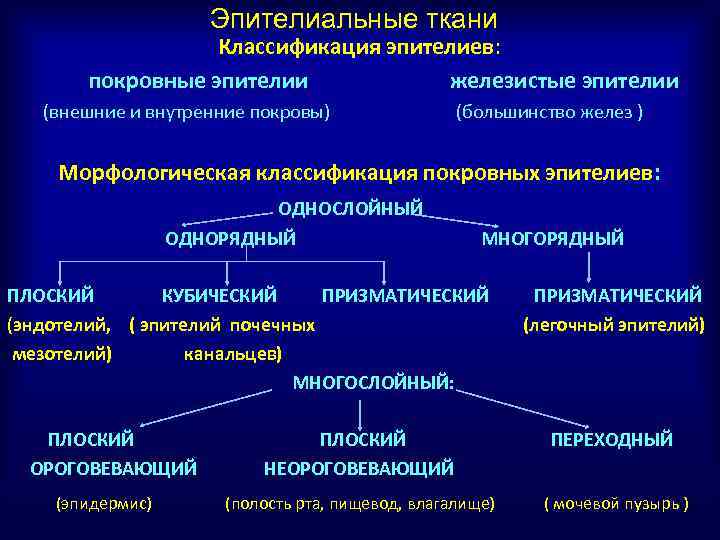 Эпителиальные ткани
Классификация эпителиев:

покровные эпителии
(внешние и внутренние покровы)

железистые эпителии
(большинство желез )

Морфологическая классификация покровных эпителиев:

ОДНОСЛОЙНЫЙ

ОДНОРЯДНЫЙ

МНОГОРЯДНЫЙ

ПЛОСКИЙ
(эндотелий, мезотелий)

КУБИЧЕСКИЙ
( эпителий почечных канальцев)

ПРИЗМАТИЧЕСКИЙ

ПРИЗМАТИЧЕСКИЙ
(легочный эпителий)

МНОГОСЛОЙНЫЙ:

ПЛОСКИЙ ОРОГОВЕВАЮЩИЙ
(эпидермис)

ПЛОСКИЙ НЕОРОГОВЕВАЮЩИЙ
(полость рта, пищевод, влагалище)

ПЕРЕХОДНЫЙ
( мочевой пузырь )